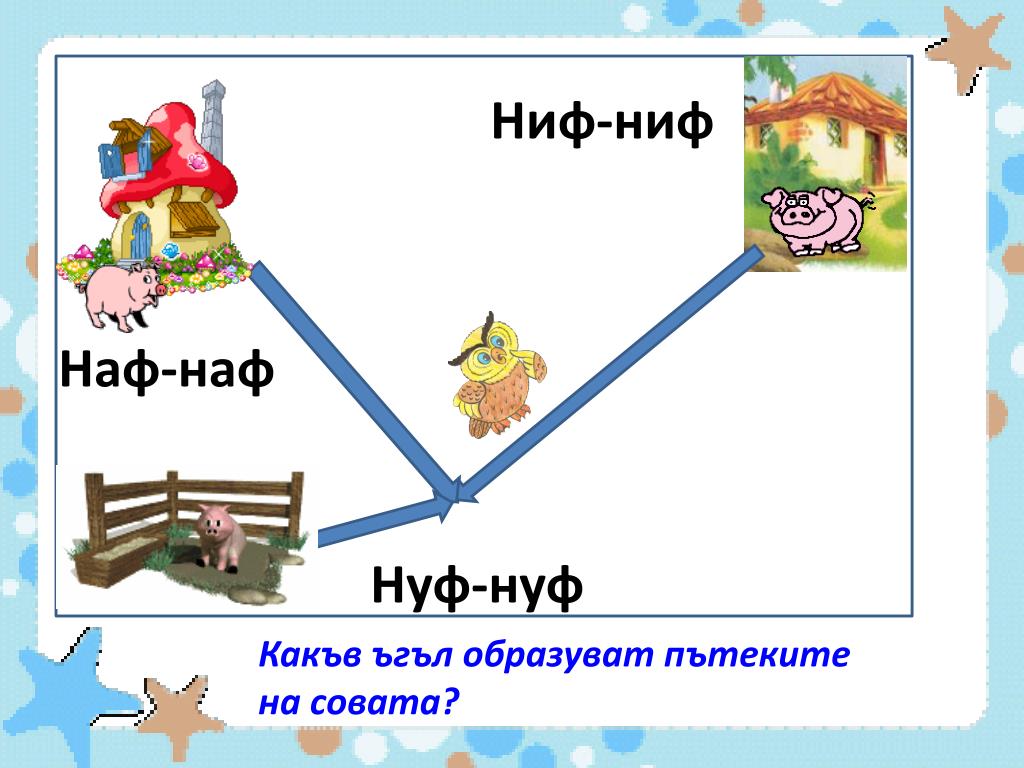 Ниф-ниф

Наф-наф

Нуф-нуф

Какъв ъгъл образуват пътеките на совата?